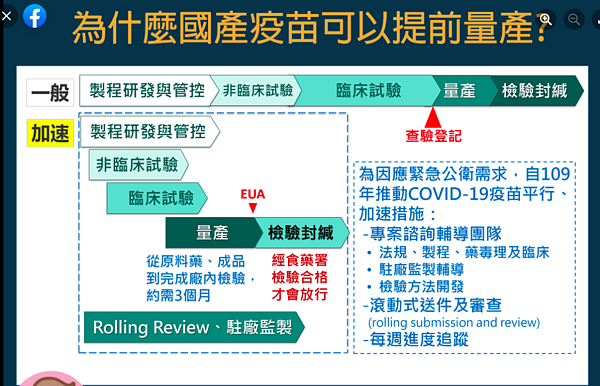 為什麼國產疫苗可以提前量產?

一般
製程研發與管控
非臨床試驗
臨床試驗
量產
檢驗封緘
查驗登記

加速
製程研發與管控
非臨床試驗
臨床試驗
EUA
量產
檢驗封緘
從原料藥、成品到完成廠內檢驗，約需3個月
經食藥署檢驗合格才會放行
Rolling Review、駐廠監製

為因應緊急公衛需求，自109年推動COVID-19疫苗平行、加速措施：
-專案諮詢輔導團隊
• 法規、製程、藥毒理及臨床
• 駐廠監製輔導
• 檢驗方法開發
-滾動式送件及審查
(rolling submission and review)
-每週進度追蹤